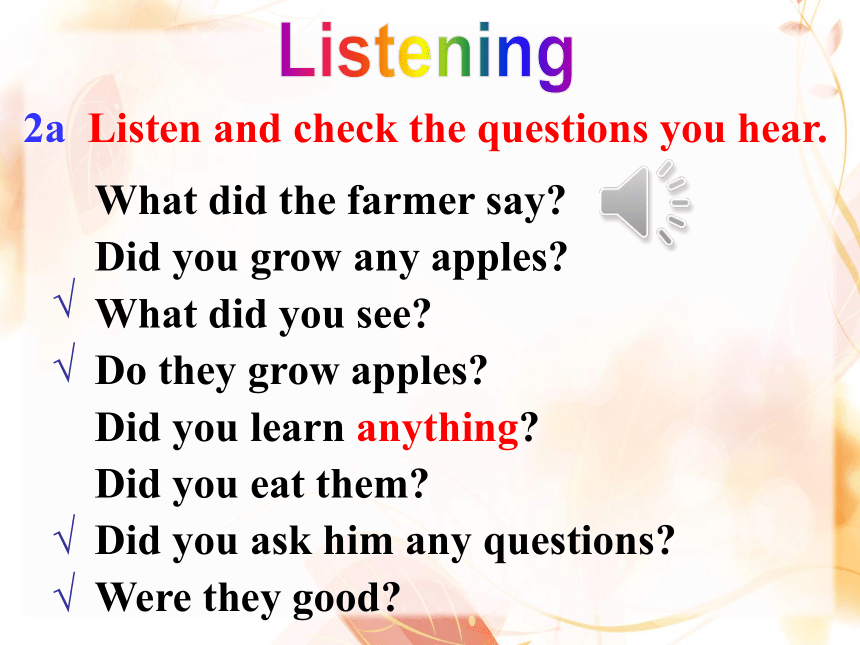 Listening

2a Listen and check the questions you hear.

What did the farmer say?
Did you grow any apples?
√ What did you see?
√ Do they grow apples?
Did you learn anything?
Did you eat them?
√ Did you ask him any questions?
√ Were they good?